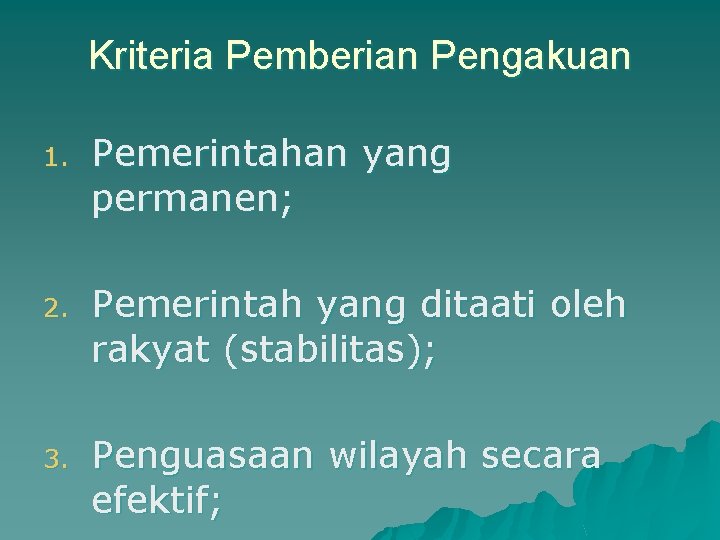 Kriteria Pemberian Pengakuan

1. Pemerintahan yang permanen;

2. Pemerintah yang ditaati oleh rakyat (stabilitas);

3. Penguasaan wilayah secara efektif;